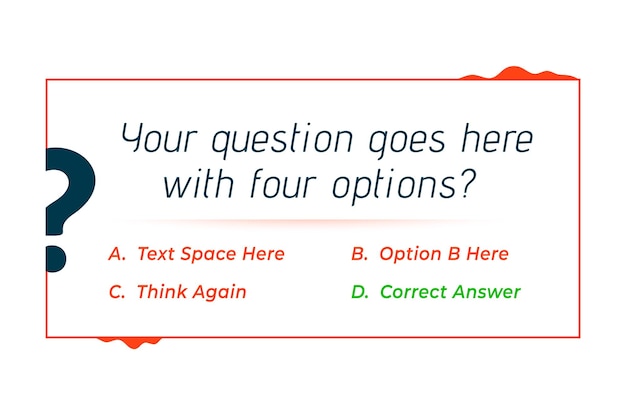 ?

Your question goes here with four options?

A. Text Space Here
B. Option B Here
C. Think Again
D. Correct Answer